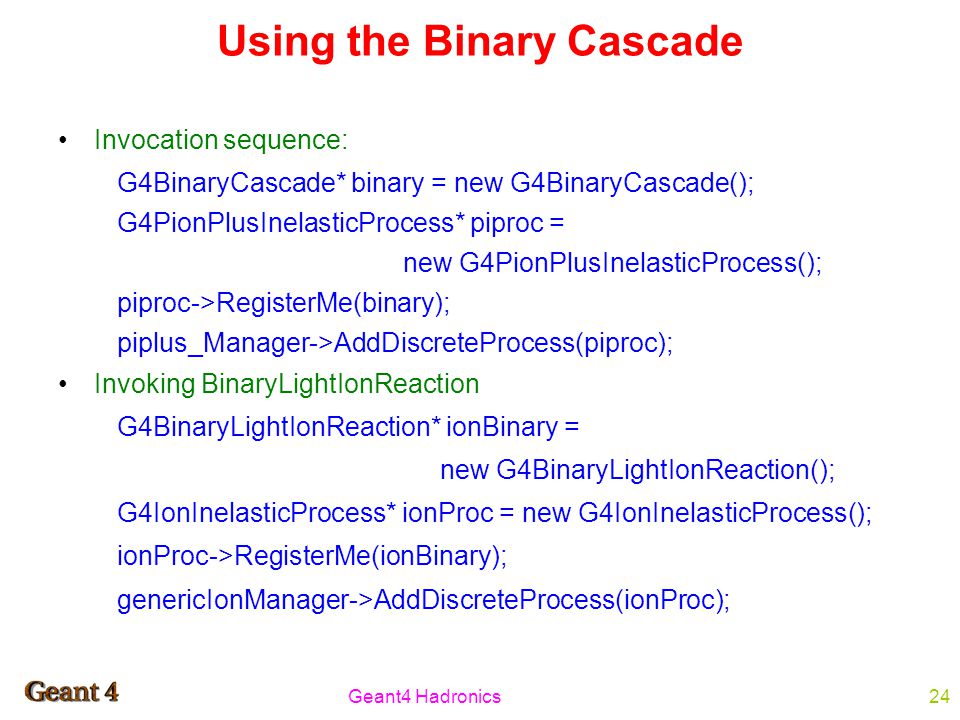 Using the Binary Cascade

• Invocation sequence:

G4BinaryCascade* binary = new G4BinaryCascade();
G4PionPlusInelasticProcess* piproc =
new G4PionPlusInelasticProcess();
piproc->RegisterMe(binary);
piplus_Manager->AddDiscreteProcess(piproc);

• Invoking BinaryLightIonReaction

G4BinaryLightIonReaction* ionBinary =
new G4BinaryLightIonReaction();
G4IonInelasticProcess* ionProc = new G4IonInelasticProcess();
ionProc->RegisterMe(ionBinary);
genericIonManager->AddDiscreteProcess(ionProc);

Geant 4

Geant4 Hadronics

24